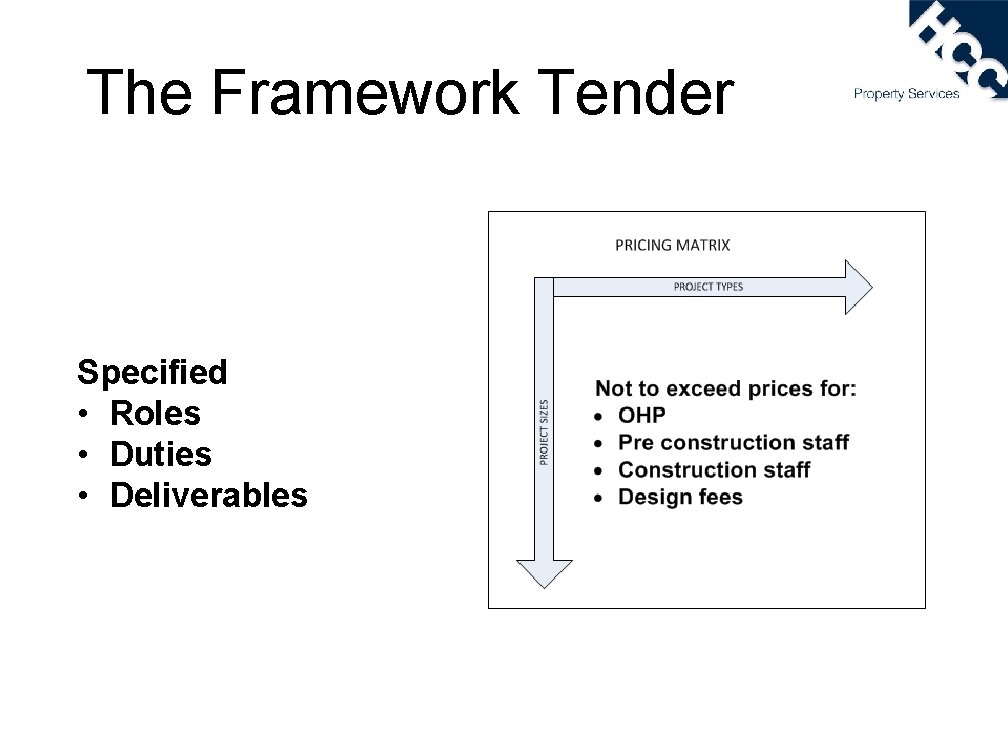 The Framework Tender

HCC
Property Services

Specified
• Roles
• Duties
• Deliverables

PRICING MATRIX

PROJECT TYPES

PROJECT SIZES

Not to exceed prices for:
• OHP
• Pre construction staff
• Construction staff
• Design fees